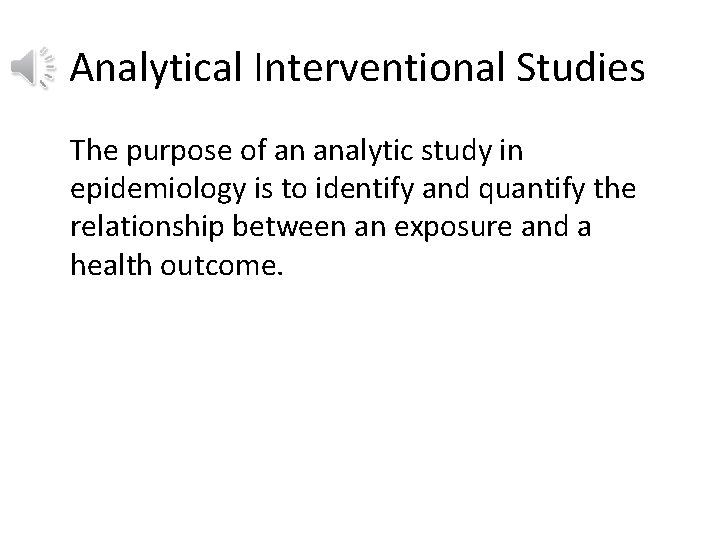 Analytical Interventional Studies

The purpose of an analytic study in epidemiology is to identify and quantify the relationship between an exposure and a health outcome.